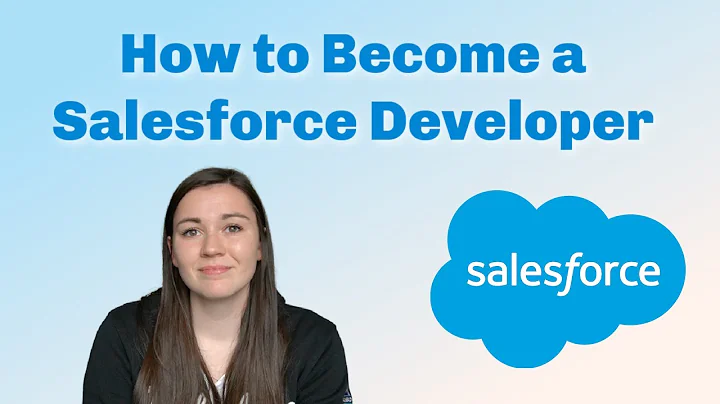 How to Become a Salesforce Developer

salesforce